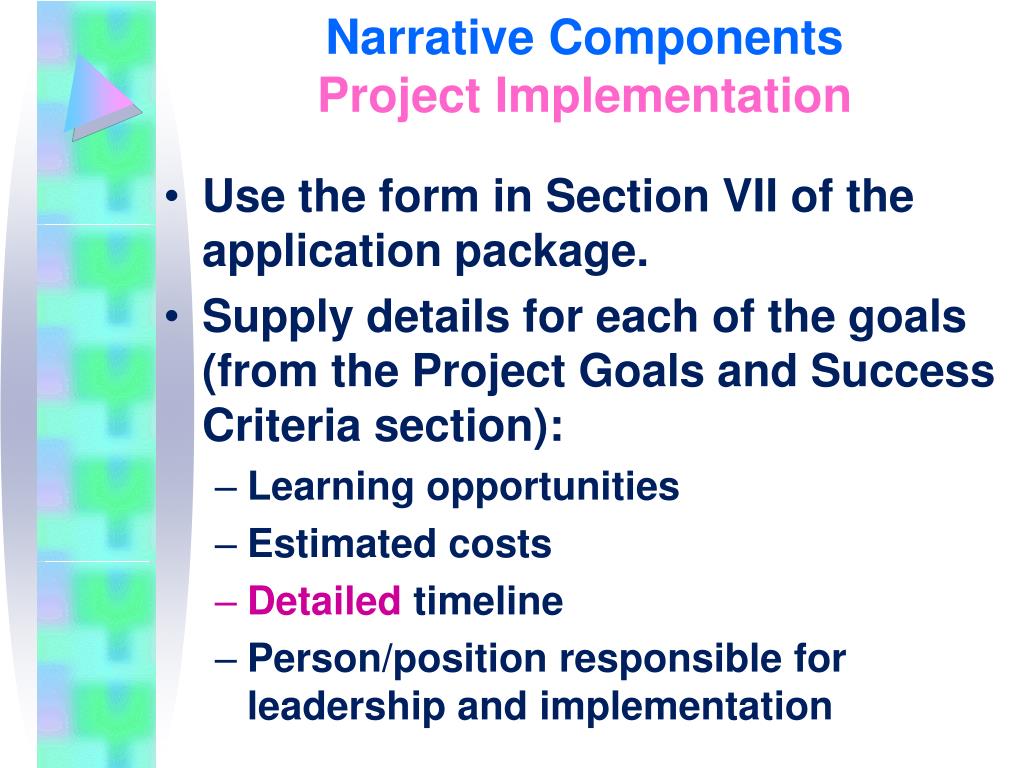 Narrative Components
Project Implementation

• Use the form in Section VII of the application package.
• Supply details for each of the goals (from the Project Goals and Success Criteria section):
– Learning opportunities
– Estimated costs
– Detailed timeline
– Person/position responsible for leadership and implementation